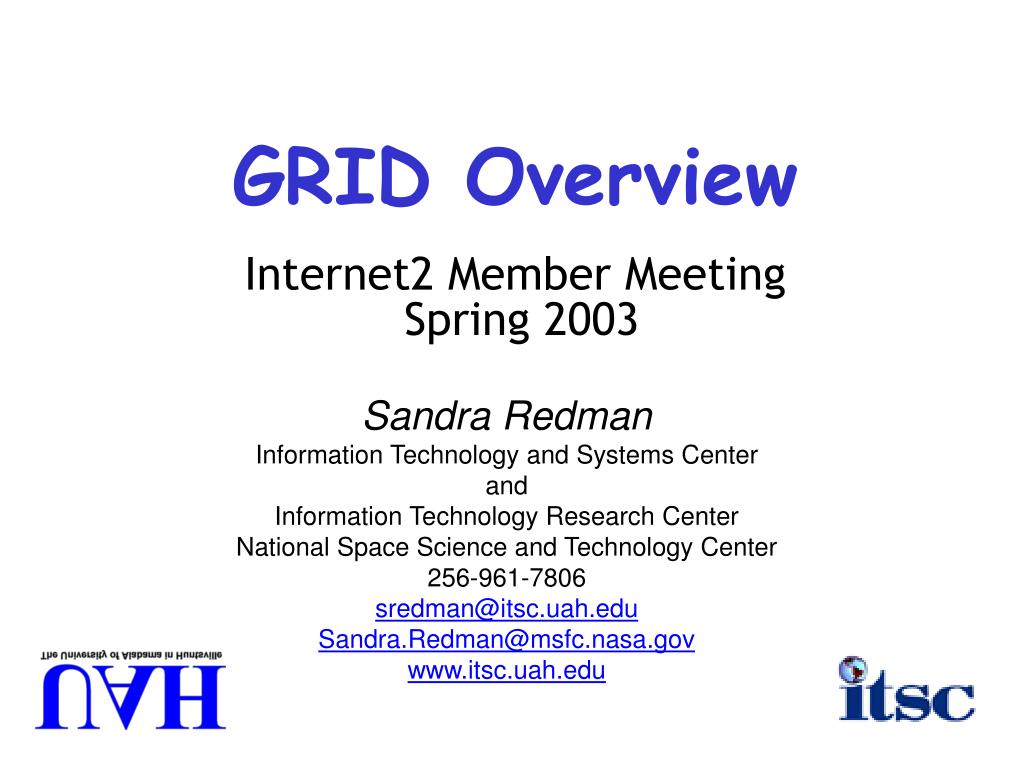 GRID Overview

Internet2 Member Meeting
Spring 2003

Sandra Redman
Information Technology and Systems Center
and
Information Technology Research Center
National Space Science and Technology Center
256-961-7806
sredman@itsc.uah.edu
Sandra.Redman@msfc.nasa.gov
www.itsc.uah.edu

The University of Alabama in Huntsville
UAH

itsc